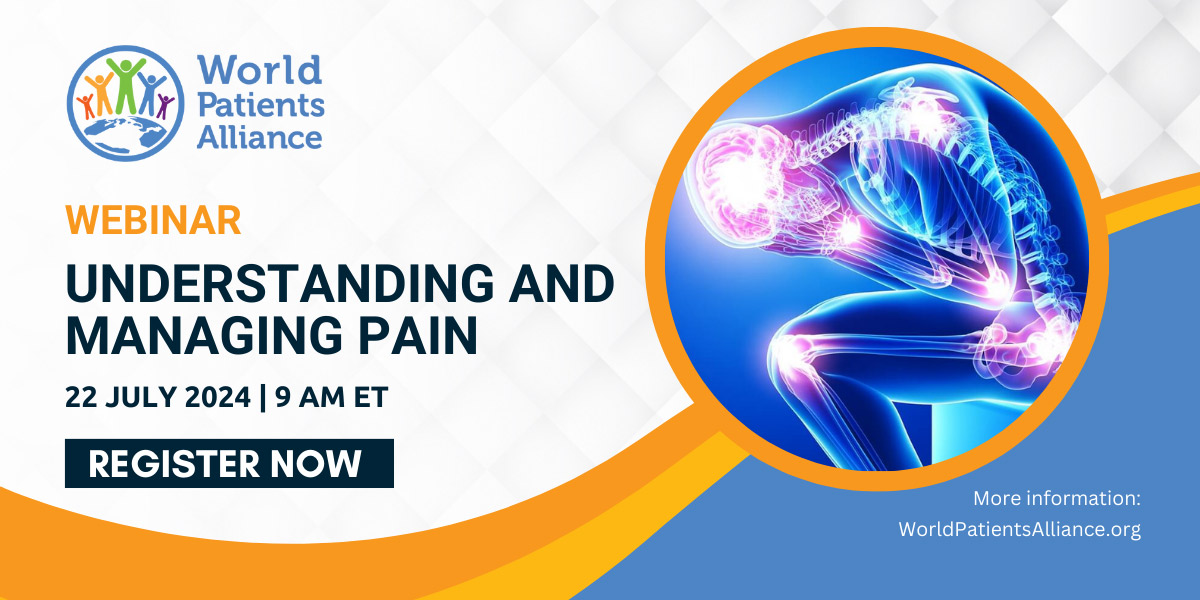 World Patients Alliance

WEBINAR

UNDERSTANDING AND MANAGING PAIN

22 JULY 2024 | 9 AM ET

REGISTER NOW

More information:
WorldPatientsAlliance.org